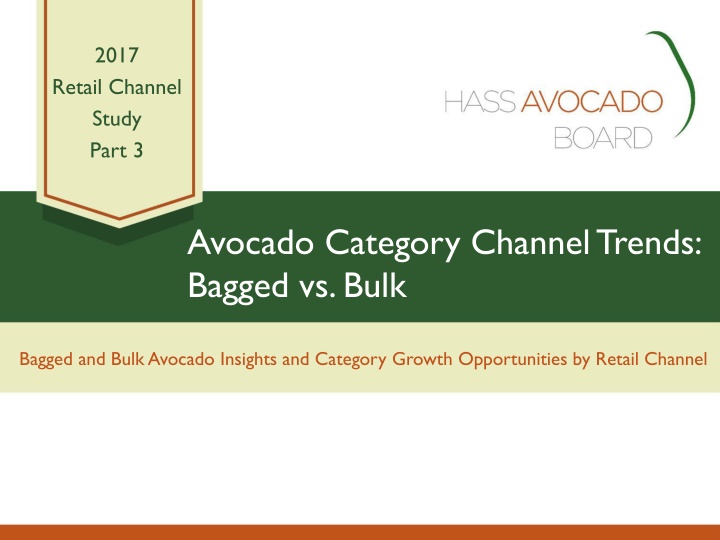 2017
Retail Channel
Study
Part 3

HASS AVOCADO
BOARD

Avocado Category Channel Trends:
Bagged vs. Bulk

Bagged and Bulk Avocado Insights and Category Growth Opportunities by Retail Channel